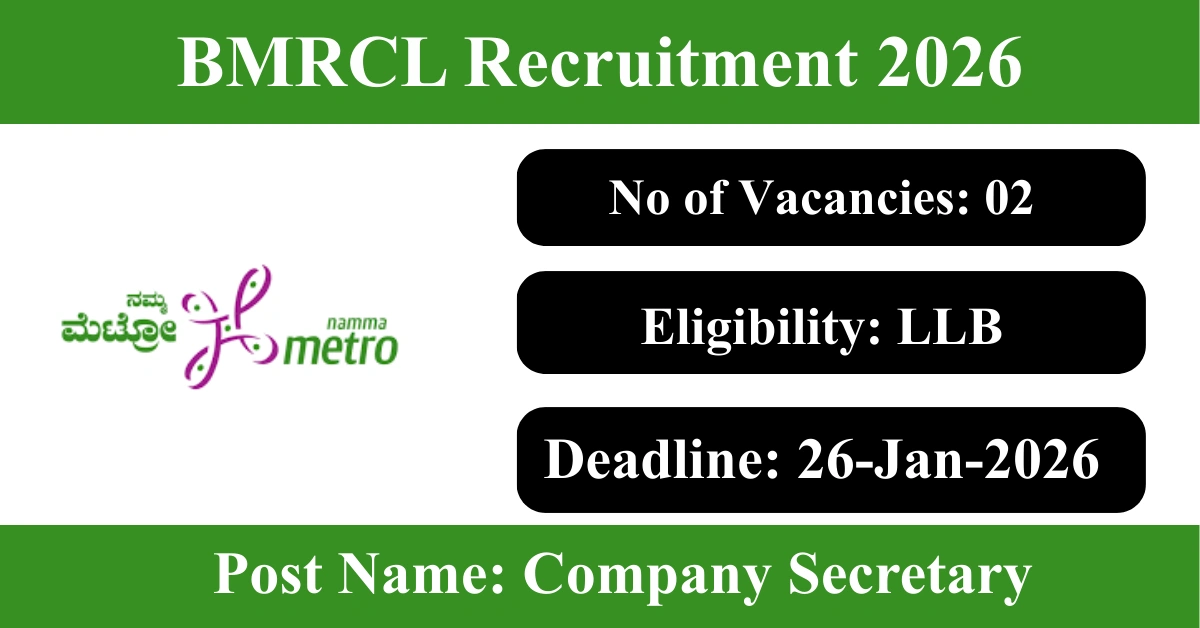 BMRCL Recruitment 2026

ನಮ್ಮ ಮೆಟ್ರೋ

namma metro

No of Vacancies: 02

Eligibility: LLB

Deadline: 26-Jan-2026

Post Name: Company Secretary